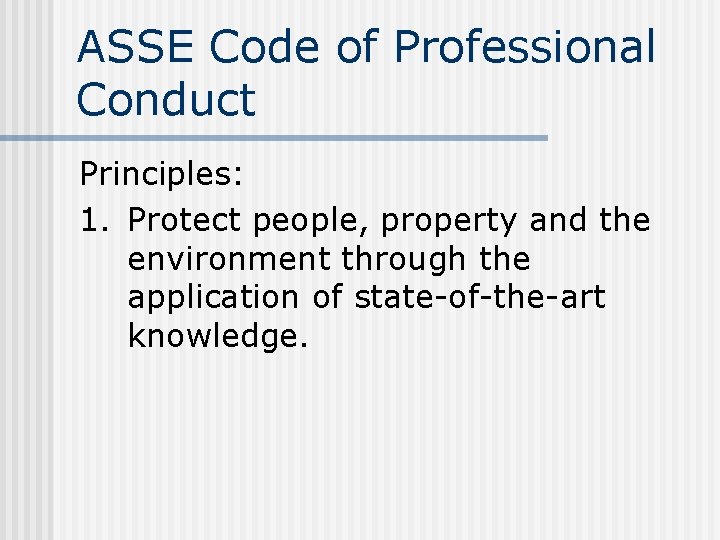 ASSE Code of Professional Conduct

Principles:

1. Protect people, property and the environment through the application of state-of-the-art knowledge.